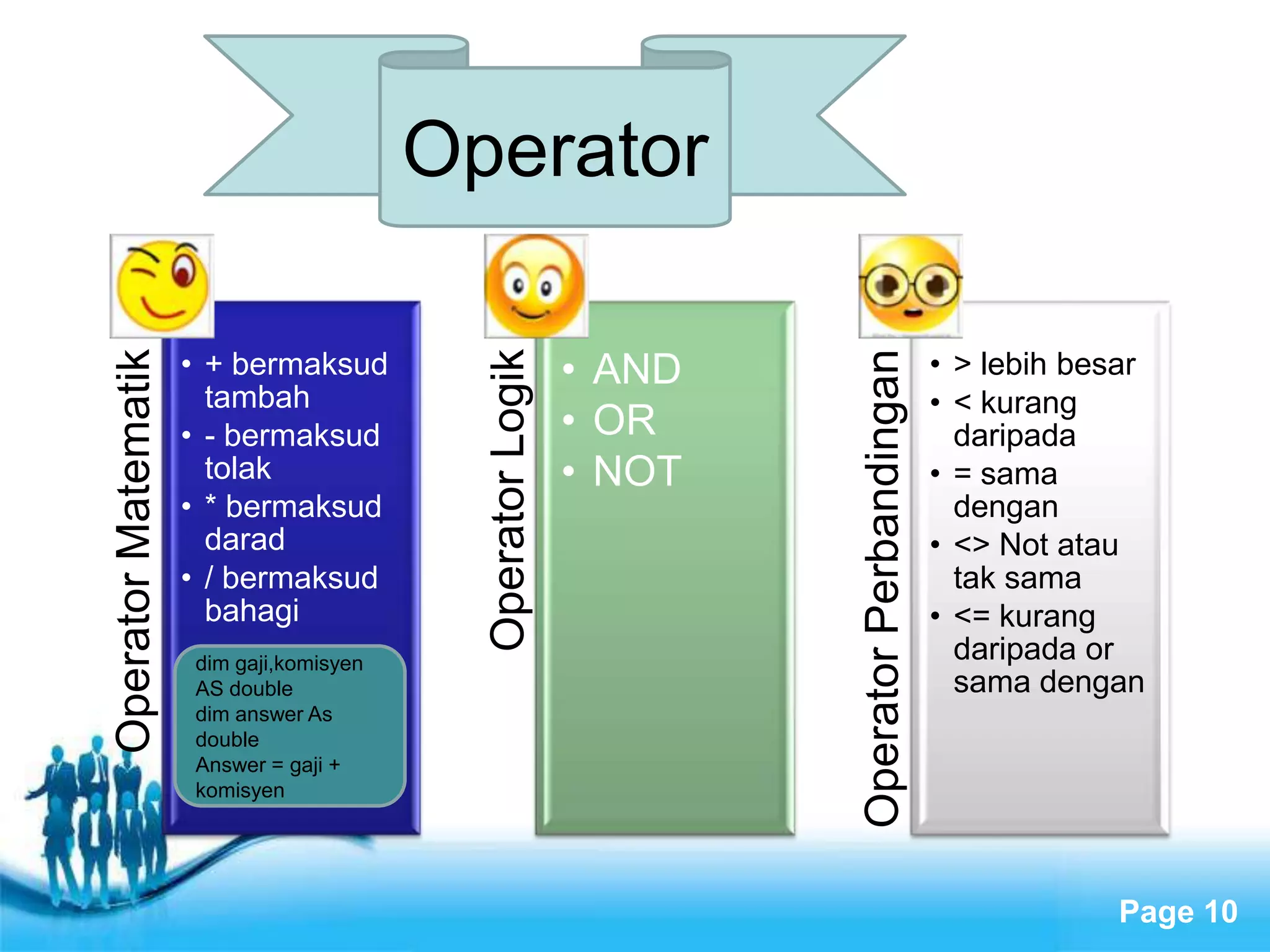 Operator

Operator Matematik

• + bermaksud tambah
• - bermaksud tolak
• * bermaksud darad
• / bermaksud bahagi

dim gaji,komisyen AS double
dim answer As double
Answer = gaji + komisyen

Operator Logik

• AND
• OR
• NOT

Operator Perbandingan

• > lebih besar
• < kurang daripada
• = sama dengan
• <> Not atau tak sama
• <= kurang daripada or sama dengan

Page 10